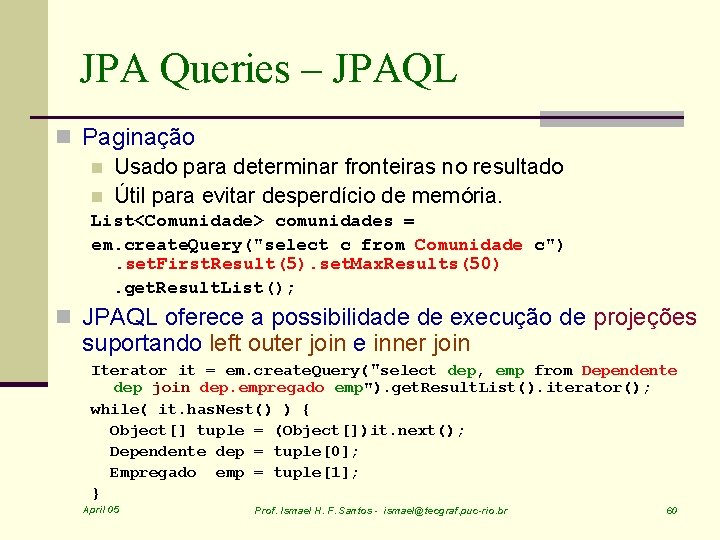 JPA Queries – JPAQL

Paginação

Usado para determinar fronteiras no resultado

Útil para evitar desperdício de memória.

List<Comunidade> comunidades =
em.createQuery("select c from Comunidade c")
.setFirstResult(5).setMaxResults(50)
.getResultList();

JPAQL oferece a possibilidade de execução de projeções suportando left outer join e inner join

Iterator it = em.createQuery("select dep, emp from Dependente dep join dep.empregado emp").getResultList().iterator();
while( it.hasNest() ) {
Object[] tuple = (Object[])it.next();
Dependente dep = tuple[0];
Empregado emp = tuple[1];
}

April 05

Prof. Ismael H. F. Santos - ismael@tecgraf.puc-rio.br

60